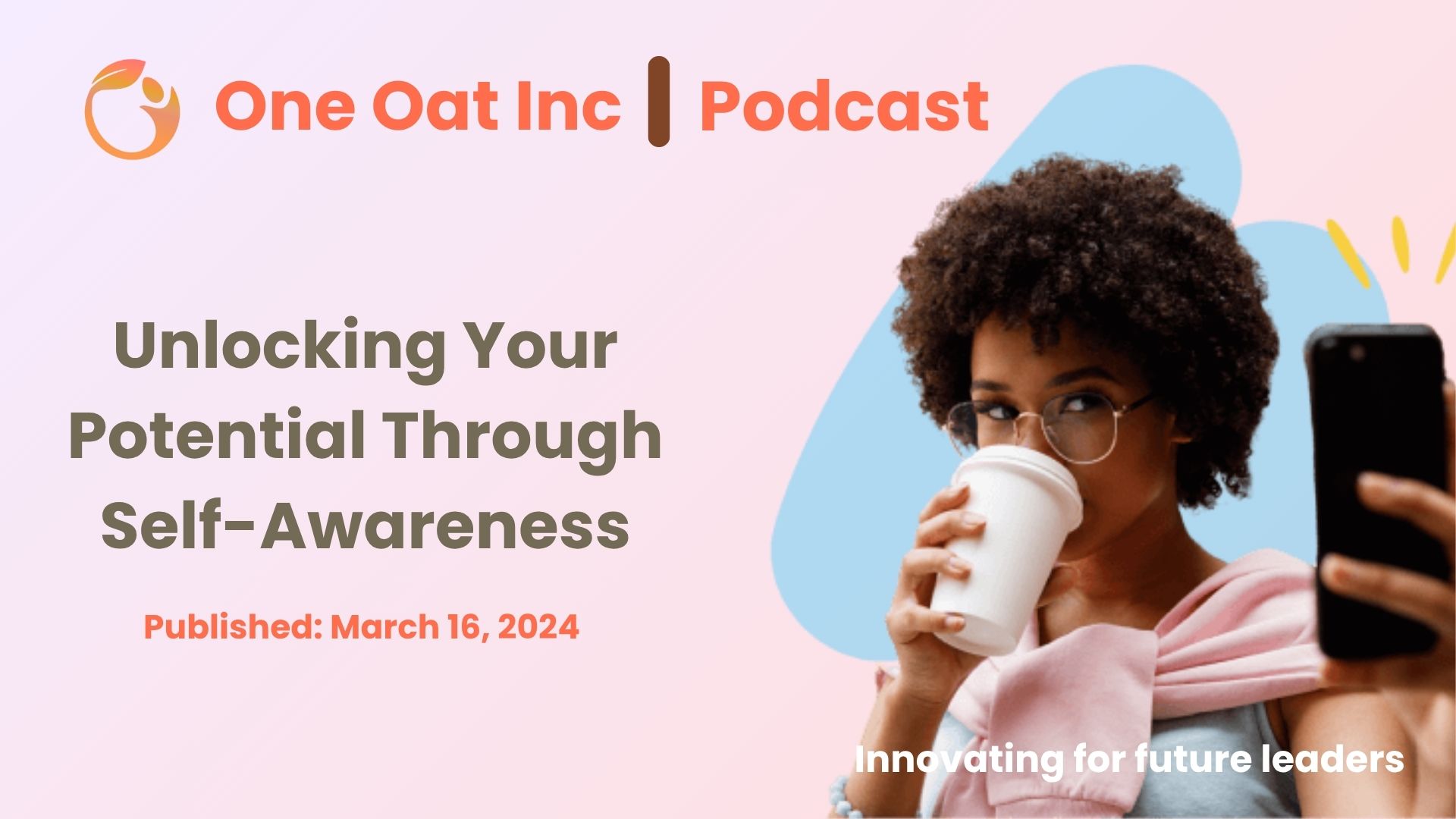 One Oat Inc | Podcast

Unlocking Your Potential Through Self-Awareness

Published: March 16, 2024

Innovating for future leaders